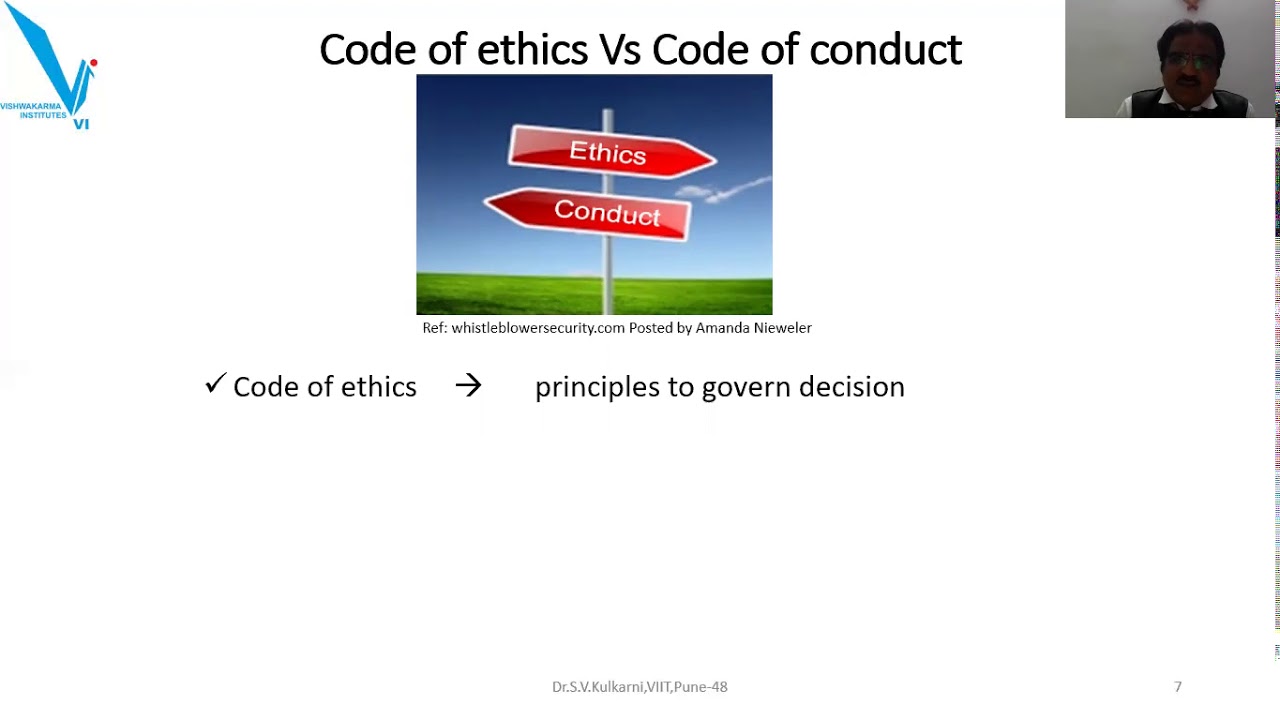 VISHWAKARMA INSTITUTES
VI

Code of ethics Vs Code of conduct

Ethics
Conduct

Ref: whistleblowersecurity.com Posted by Amanda Nieweler

✓ Code of ethics → principles to govern decision

Dr.S.V.Kulkarni,VIIT,Pune-48

7